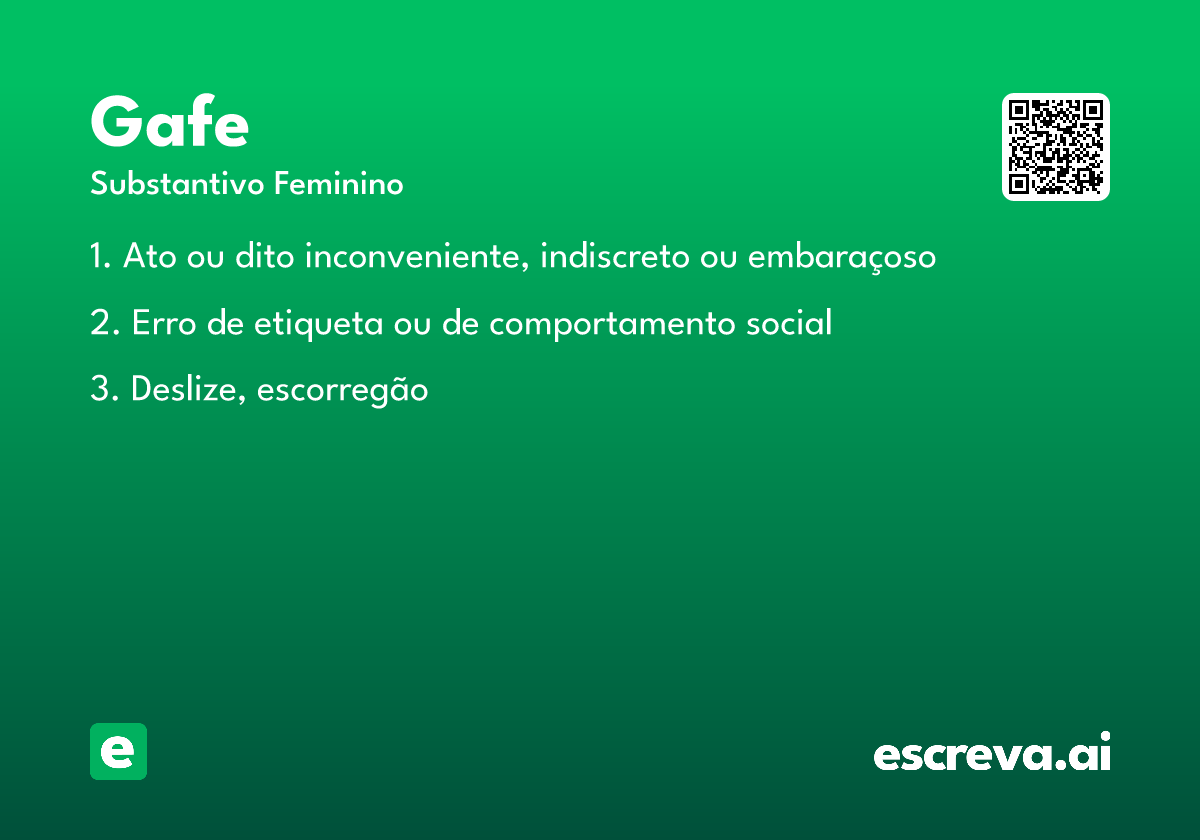 Gafe

Substantivo Feminino

1. Ato ou dito inconveniente, indiscreto ou embaraçoso

2. Erro de etiqueta ou de comportamento social

3. Deslize, escorregão

e

escreva.ai